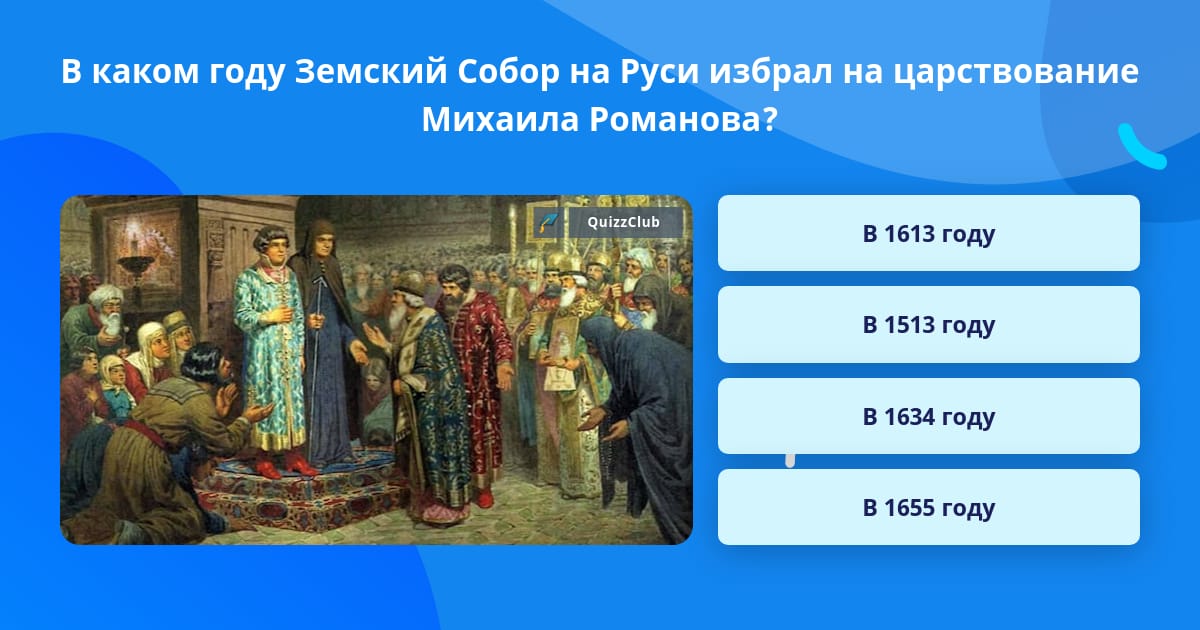 В каком году Земский Собор на Руси избрал на царствование Михаила Романова?

QuizzClub

В 1613 году

В 1513 году

В 1634 году

В 1655 году